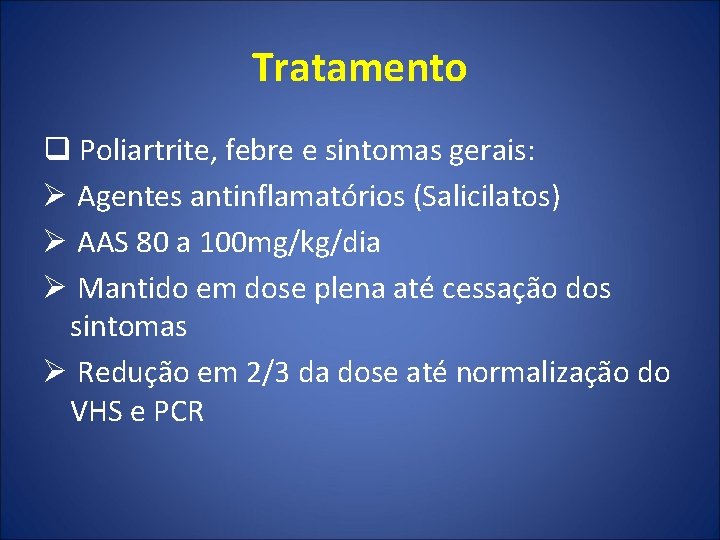 Tratamento

❑ Poliartrite, febre e sintomas gerais:

➢ Agentes antinflamatórios (Salicilatos)

➢ AAS 80 a 100mg/kg/dia

➢ Mantido em dose plena até cessação dos sintomas

➢ Redução em 2/3 da dose até normalização do VHS e PCR